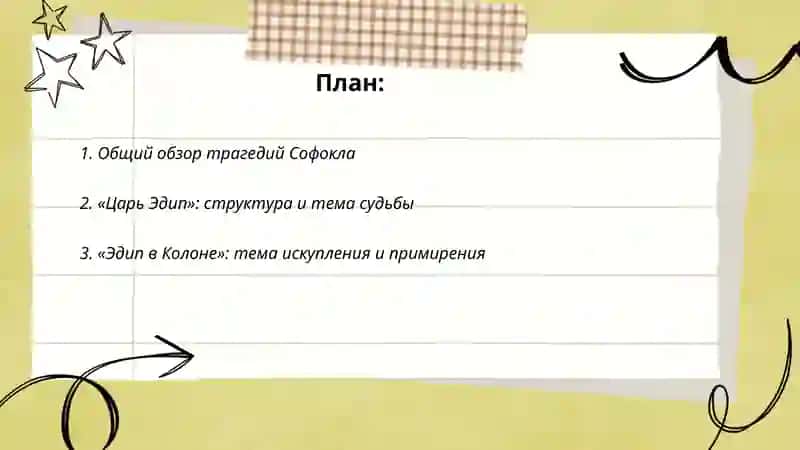 План:

1. Общий обзор трагедий Софокла

2. «Царь Эдип»: структура и тема судьбы

3. «Эдип в Колоне»: тема искупления и примирения